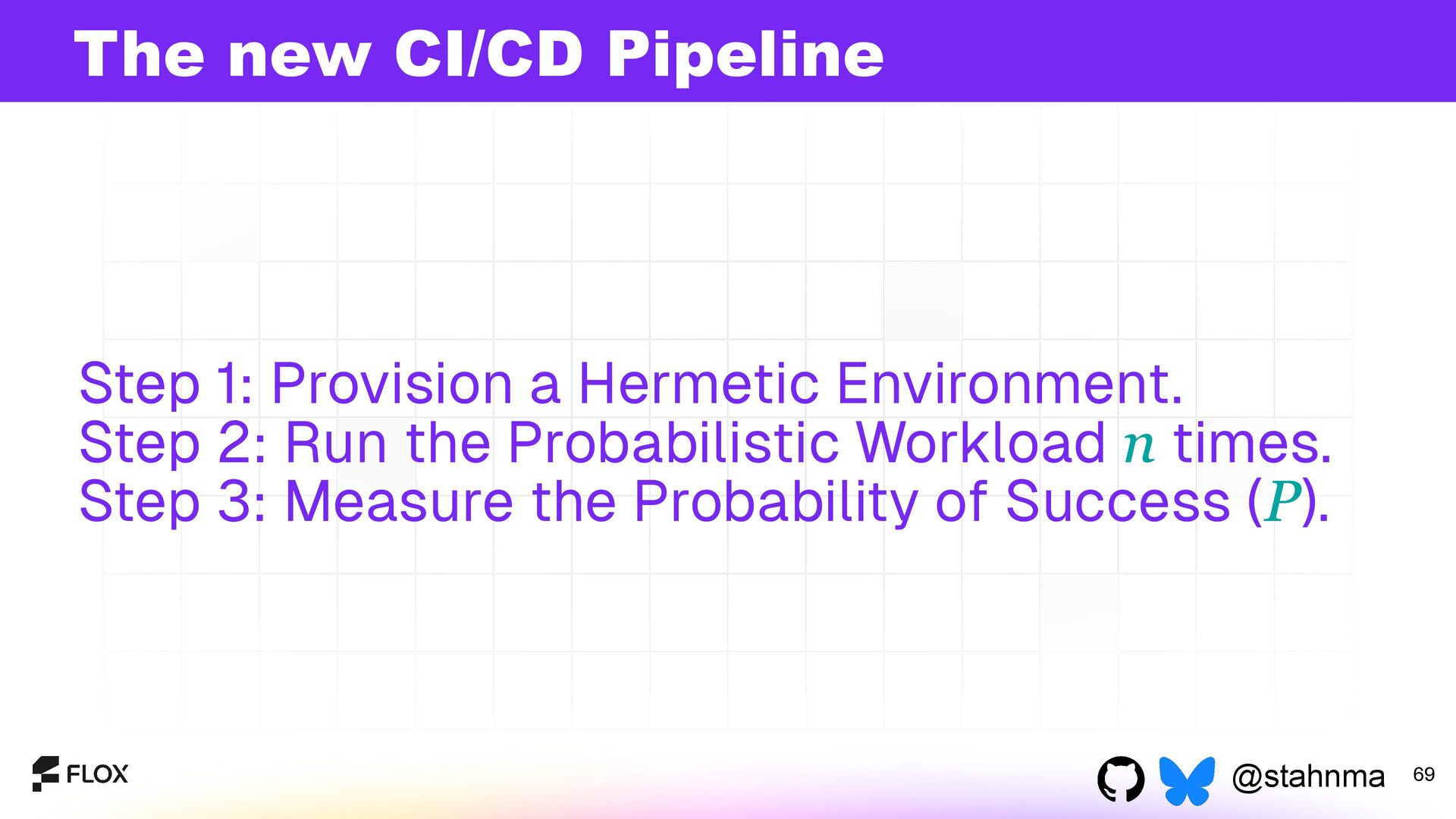 The new CI/CD Pipeline

Step 1: Provision a Hermetic Environment.
Step 2: Run the Probabilistic Workload $n$ times.
Step 3: Measure the Probability of Success ($P$).

FLOX

@stahnma 69